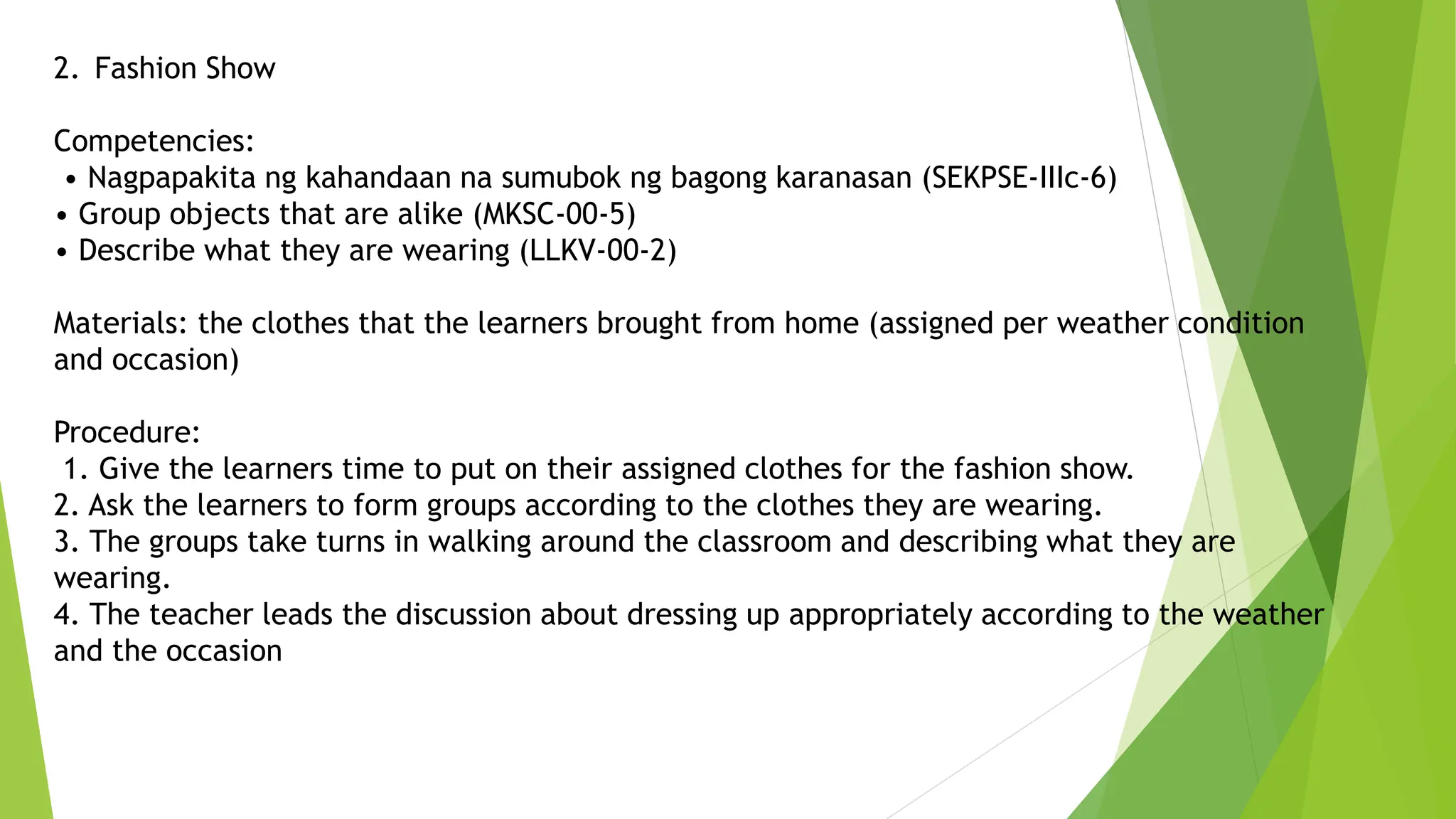 2. Fashion Show

Competencies:
• Nagpapakita ng kahandaan na sumubok ng bagong karanasan (SEKPSE-IIIc-6)
• Group objects that are alike (MKSC-00-5)
• Describe what they are wearing (LLKV-00-2)

Materials: the clothes that the learners brought from home (assigned per weather condition and occasion)

Procedure:
1. Give the learners time to put on their assigned clothes for the fashion show.
2. Ask the learners to form groups according to the clothes they are wearing.
3. The groups take turns in walking around the classroom and describing what they are wearing.
4. The teacher leads the discussion about dressing up appropriately according to the weather and the occasion